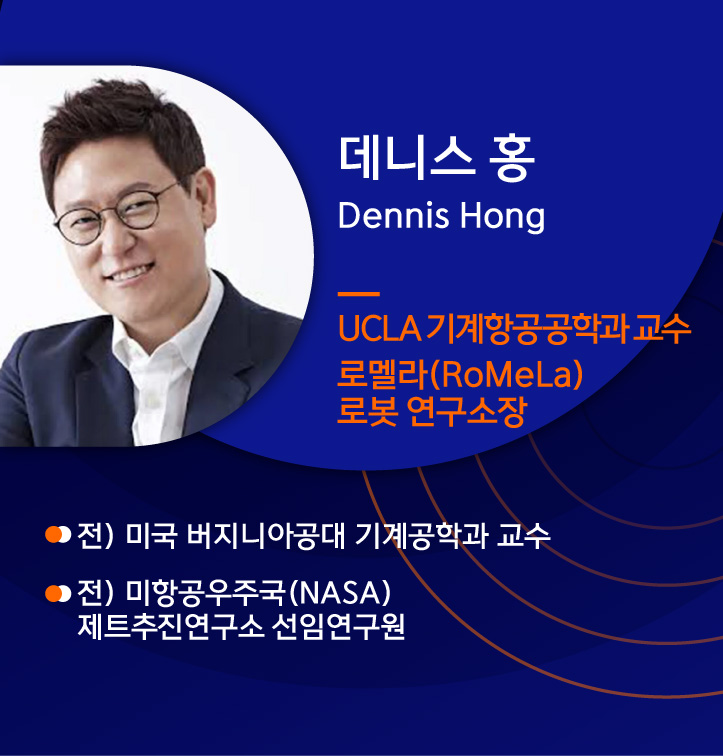 데니스 홍
Dennis Hong

UCLA 기계항공공학과 교수
로멜라(RoMeLa)
로봇 연구소장

전) 미국 버지니아공대 기계공학과 교수

전) 미항공우주국(NASA)
제트추진연구소 선임연구원